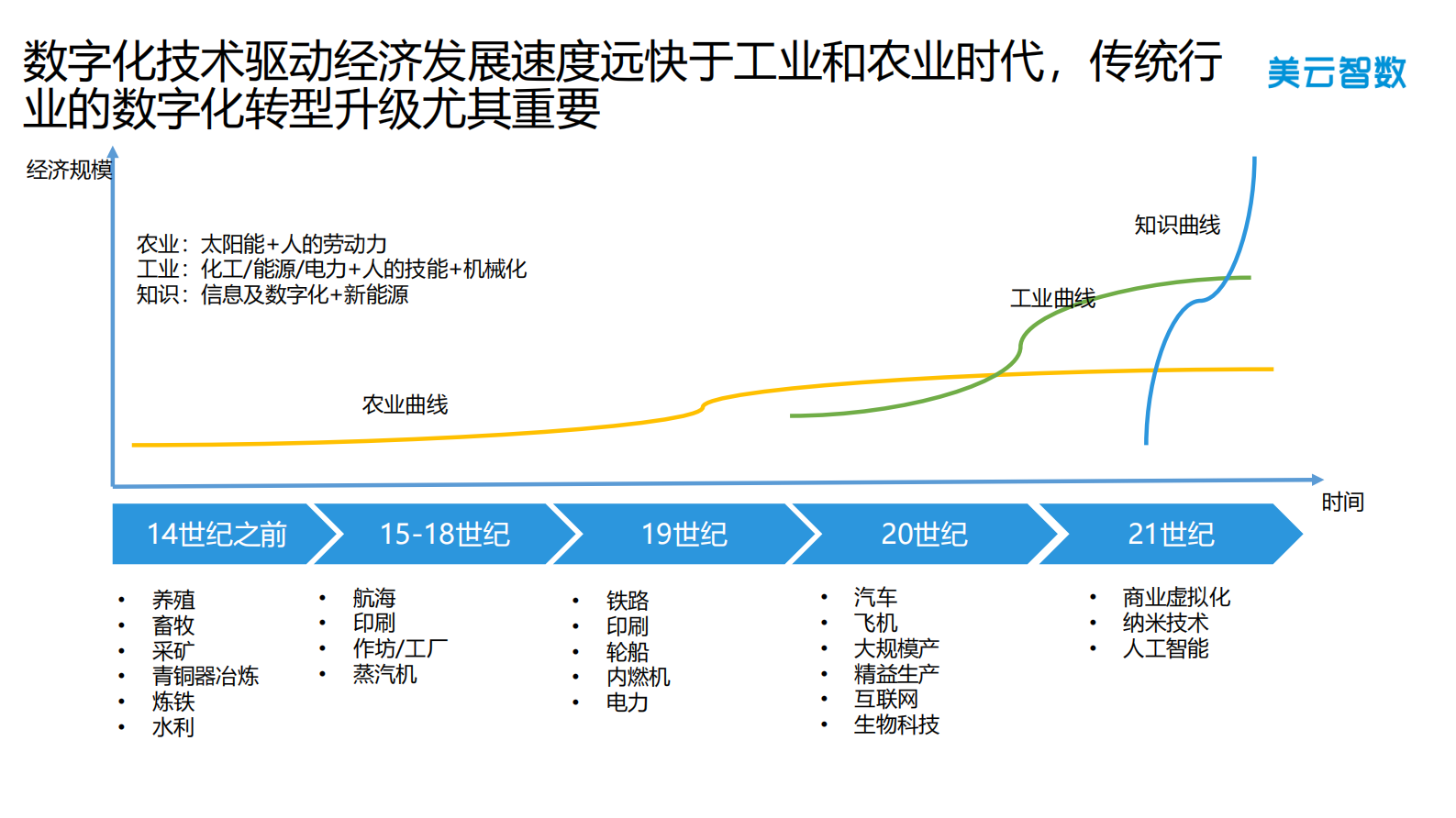 数字化技术驱动经济发展速度远快于工业和农业时代，传统行业的数字化转型升级尤其重要

美云智数

经济规模

农业：太阳能+人的劳动力
工业：化工/能源/电力+人的技能+机械化
知识：信息及数字化+新能源

知识曲线

工业曲线

农业曲线

时间

14世纪之前

15-18世纪

19世纪

20世纪

21世纪

• 养殖
• 畜牧
• 采矿
• 青铜器冶炼
• 炼铁
• 水利

• 航海
• 印刷
• 作坊/工厂
• 蒸汽机

• 铁路
• 印刷
• 轮船
• 内燃机
• 电力

• 汽车
• 飞机
• 大规模产
• 精益生产
• 互联网
• 生物科技

• 商业虚拟化
• 纳米技术
• 人工智能